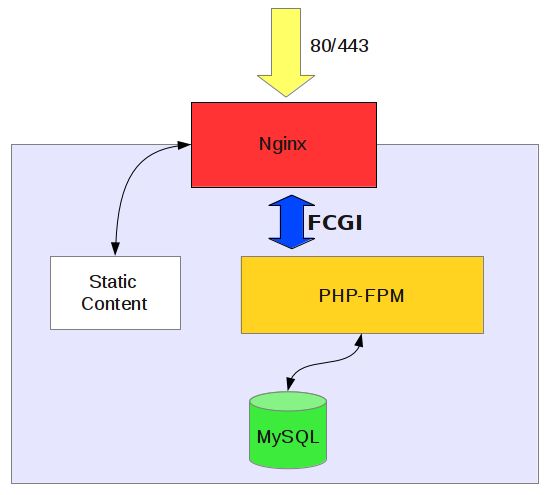 80/443

Nginx

FCGI

Static Content

PHP-FPM

MySQL